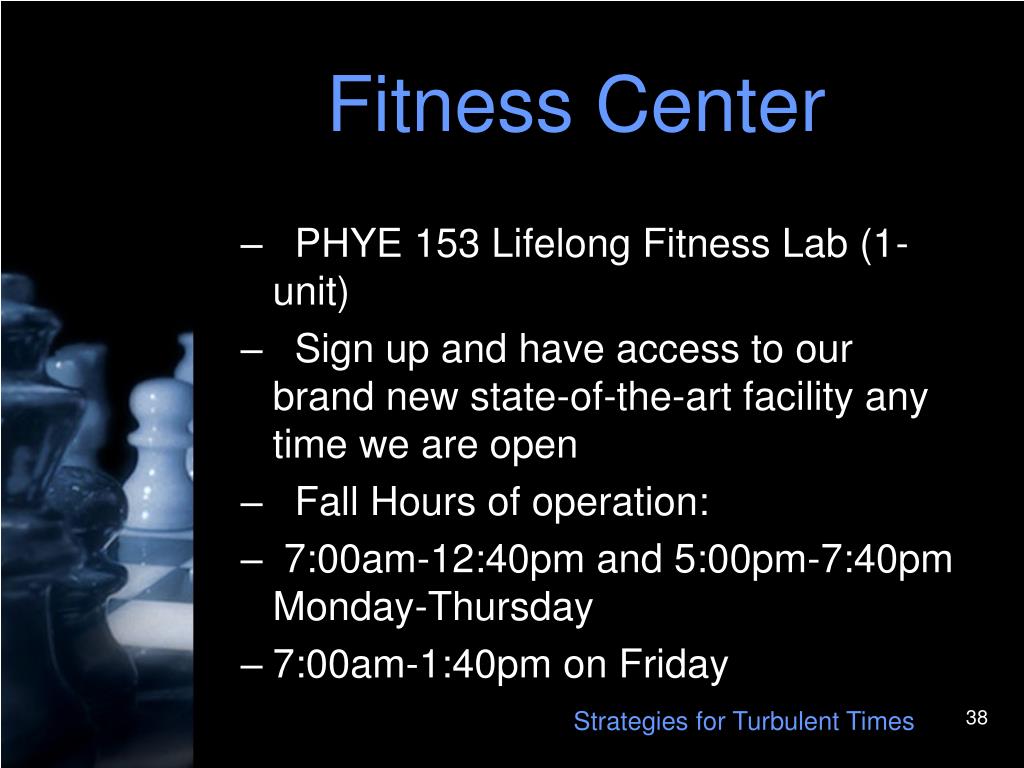 Fitness Center

– PHYE 153 Lifelong Fitness Lab (1-unit)
– Sign up and have access to our brand new state-of-the-art facility any time we are open
– Fall Hours of operation:
– 7:00am-12:40pm and 5:00pm-7:40pm Monday-Thursday
– 7:00am-1:40pm on Friday

Strategies for Turbulent Times

38